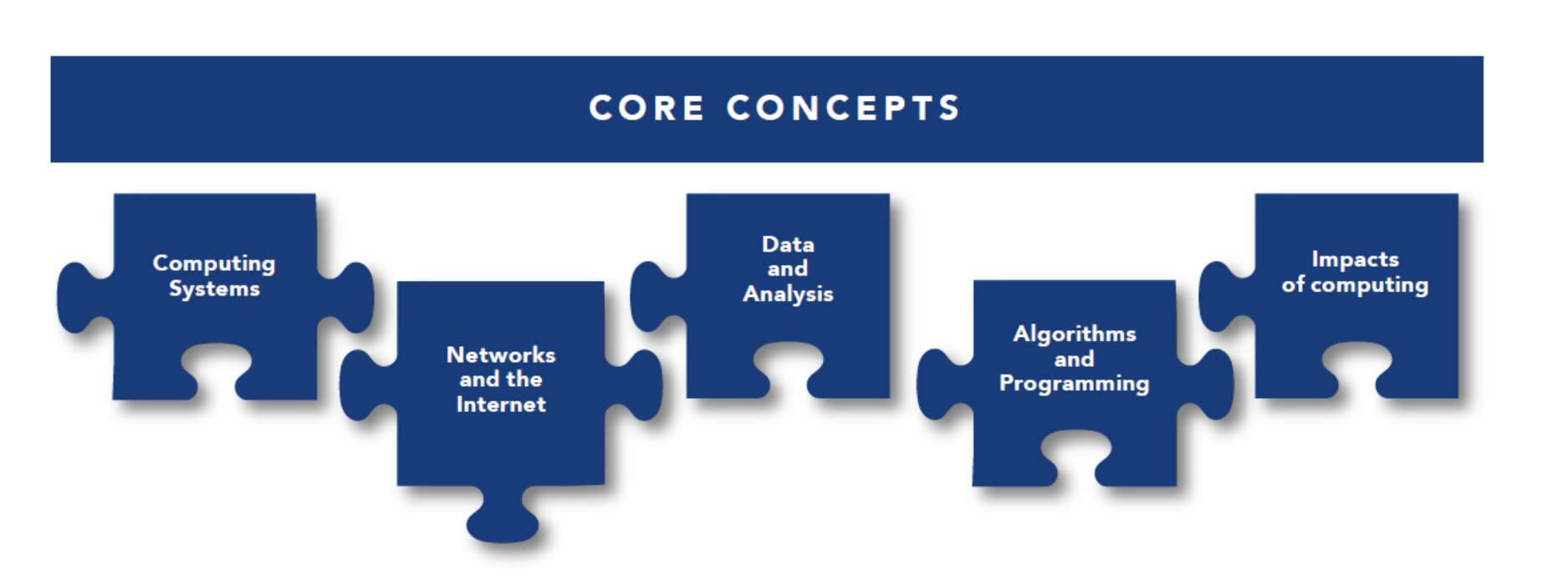 CORE CONCEPTS

Computing Systems

Networks and the Internet

Data and Analysis

Algorithms and Programming

Impacts of computing